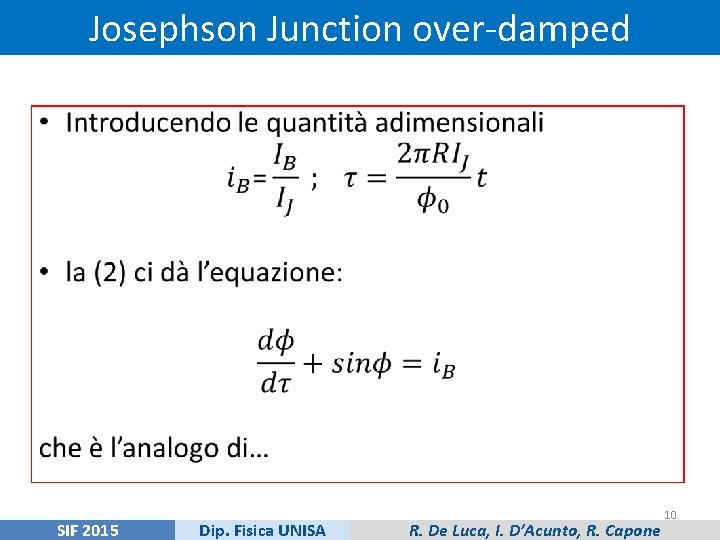 Josephson Junction over-damped

• Introducendo le quantità adimensionali

$i_B = \frac{I_B}{I_J}$ ; $\tau = \frac{2\pi R I_J}{\phi_0} t$

• la (2) ci dà l'equazione:

$\frac{d\phi}{d\tau} + sin\phi = i_B$

che è l'analogo di…

10

SIF 2015 Dip. Fisica UNISA R. De Luca, I. D'Acunto, R. Capone